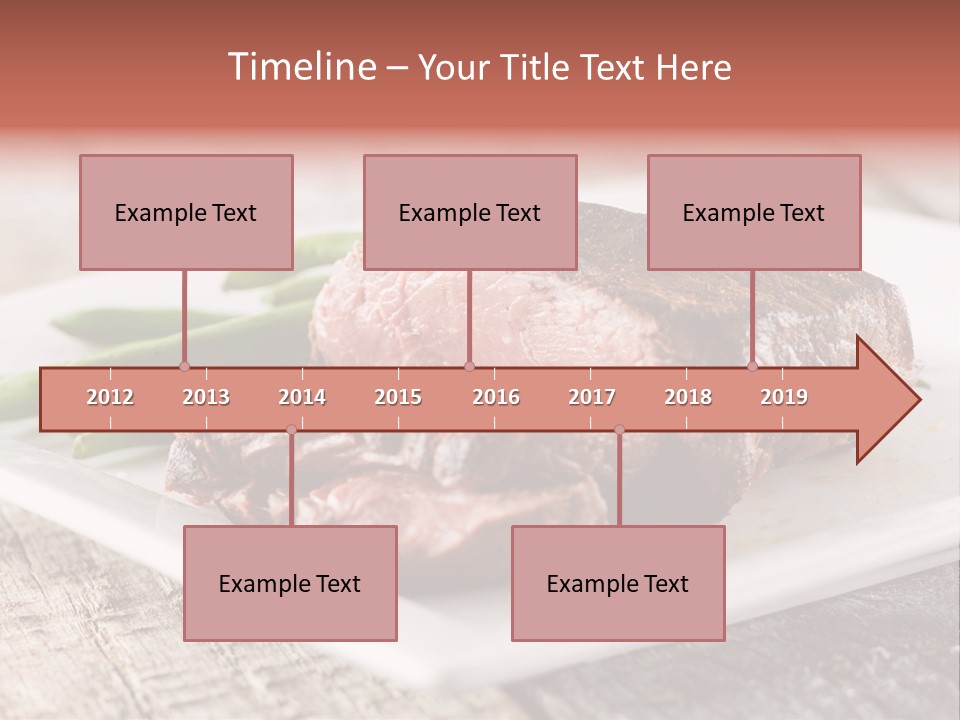 Timeline – Your Title Text Here

Example Text

Example Text

Example Text

2012 2013 2014 2015 2016 2017 2018 2019

Example Text

Example Text